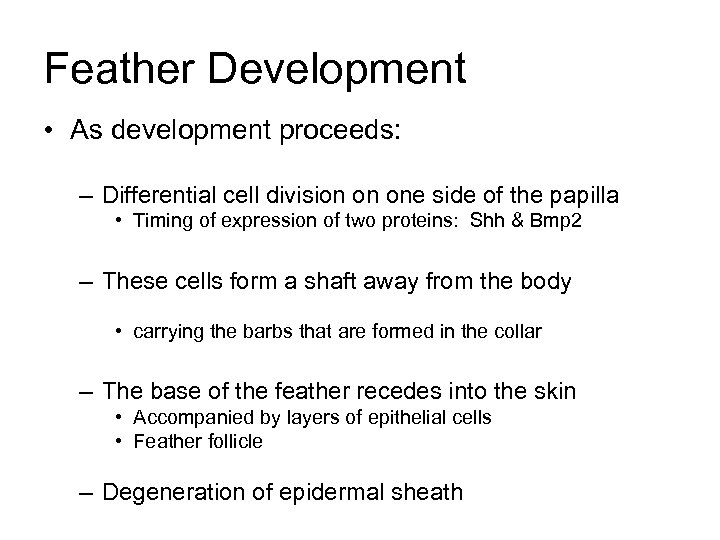 Feather Development

• As development proceeds:

– Differential cell division on one side of the papilla
• Timing of expression of two proteins: Shh & Bmp2

– These cells form a shaft away from the body

• carrying the barbs that are formed in the collar

– The base of the feather recedes into the skin
• Accompanied by layers of epithelial cells
• Feather follicle

– Degeneration of epidermal sheath